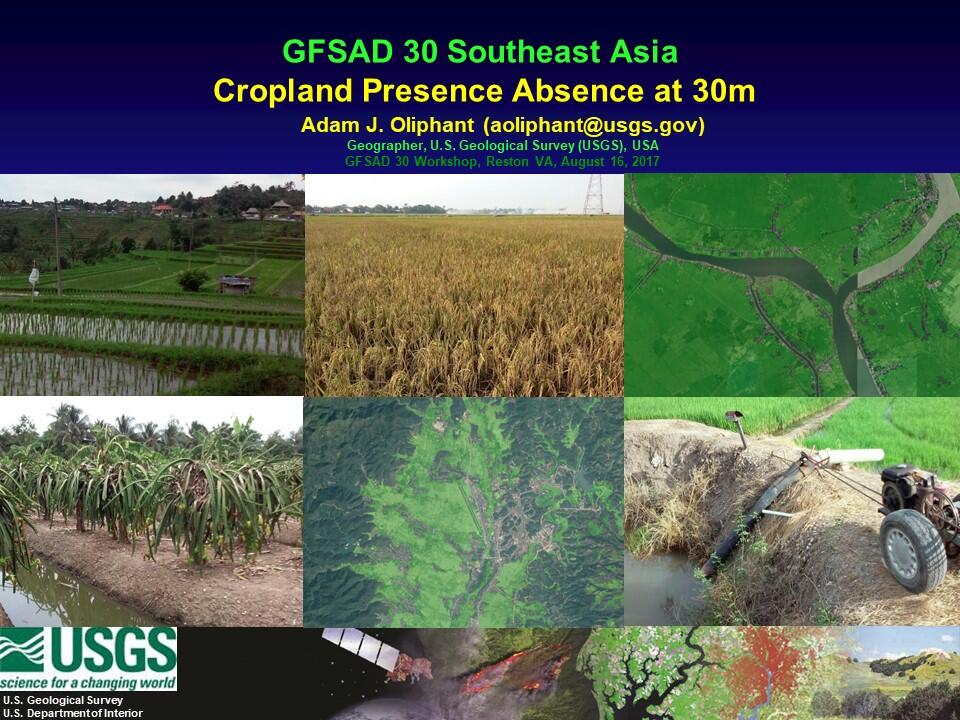 GFSAD 30 Southeast Asia
Cropland Presence Absence at 30m

Adam J. Oliphant (aoliphant@usgs.gov)
Geographer, U.S. Geological Survey (USGS), USA
GFSAD 30 Workshop, Reston VA, August 16, 2017

USGS
science for a changing world
U.S. Geological Survey
U.S. Department of Interior